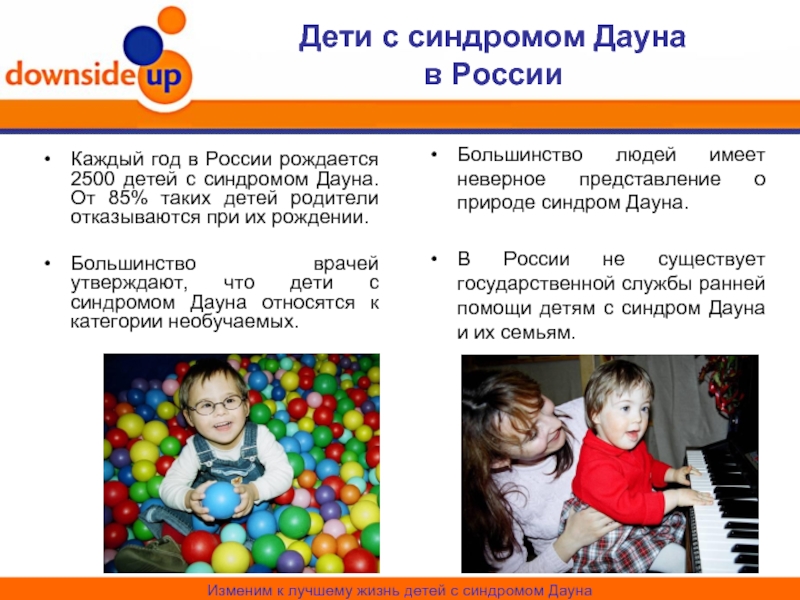 downside up

Дети с синдромом Дауна в России

• Каждый год в России рождается 2500 детей с синдромом Дауна. От 85% таких детей родители отказываются при их рождении.

• Большинство врачей утверждают, что дети с синдромом Дауна относятся к категории необучаемых.

• Большинство людей имеет неверное представление о природе синдром Дауна.

• В России не существует государственной службы ранней помощи детям с синдром Дауна и их семьям.

Изменим к лучшему жизнь детей с синдромом Дауна